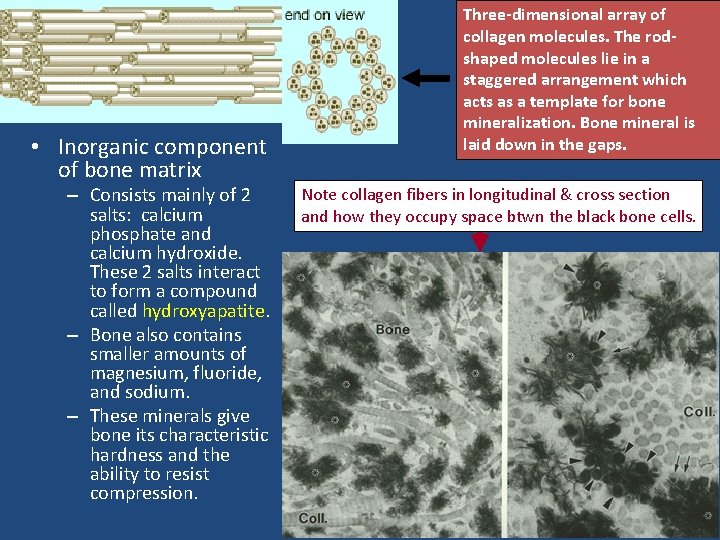 end on view

Three-dimensional array of collagen molecules. The rod-shaped molecules lie in a staggered arrangement which acts as a template for bone mineralization. Bone mineral is laid down in the gaps.

• Inorganic component of bone matrix
– Consists mainly of 2 salts: calcium phosphate and calcium hydroxide. These 2 salts interact to form a compound called hydroxyapatite.
– Bone also contains smaller amounts of magnesium, fluoride, and sodium.
– These minerals give bone its characteristic hardness and the ability to resist compression.

Note collagen fibers in longitudinal & cross section and how they occupy space btwn the black bone cells.

Bone

Coll.

Coll.